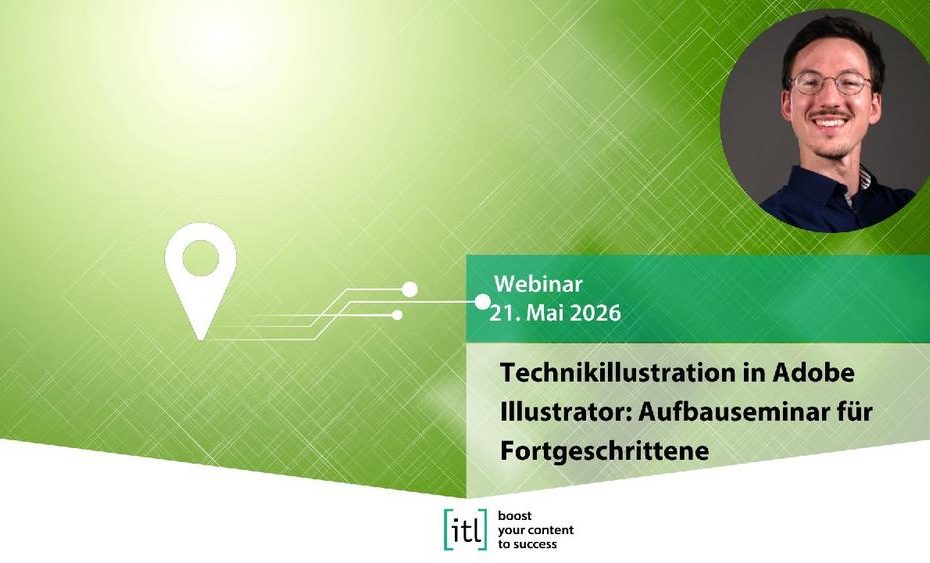 Webinar
21. Mai 2026

Technikillustration in Adobe Illustrator: Aufbauseminar für Fortgeschrittene

[itl] boost your content to success